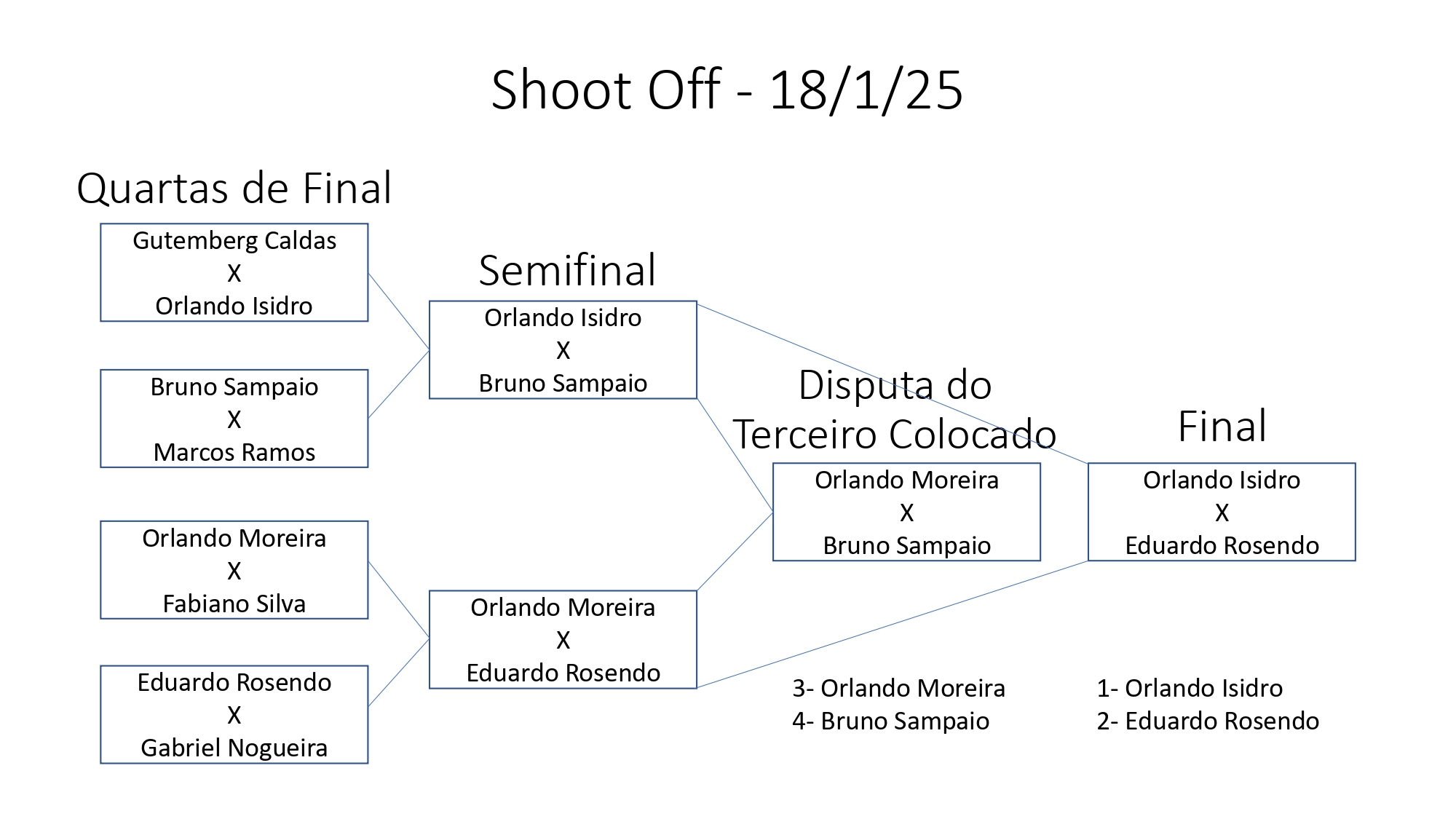 Shoot Off - 18/1/25

Quartas de Final

Gutemberg Caldas
X
Orlando Isidro

Bruno Sampaio
X
Marcos Ramos

Orlando Moreira
X
Fabiano Silva

Eduardo Rosendo
X
Gabriel Nogueira

Semifinal

Orlando Isidro
X
Bruno Sampaio

Orlando Moreira
X
Eduardo Rosendo

Disputa do Terceiro Colocado

Orlando Moreira
X
Bruno Sampaio

3- Orlando Moreira
4- Bruno Sampaio

Final

Orlando Isidro
X
Eduardo Rosendo

1- Orlando Isidro
2- Eduardo Rosendo